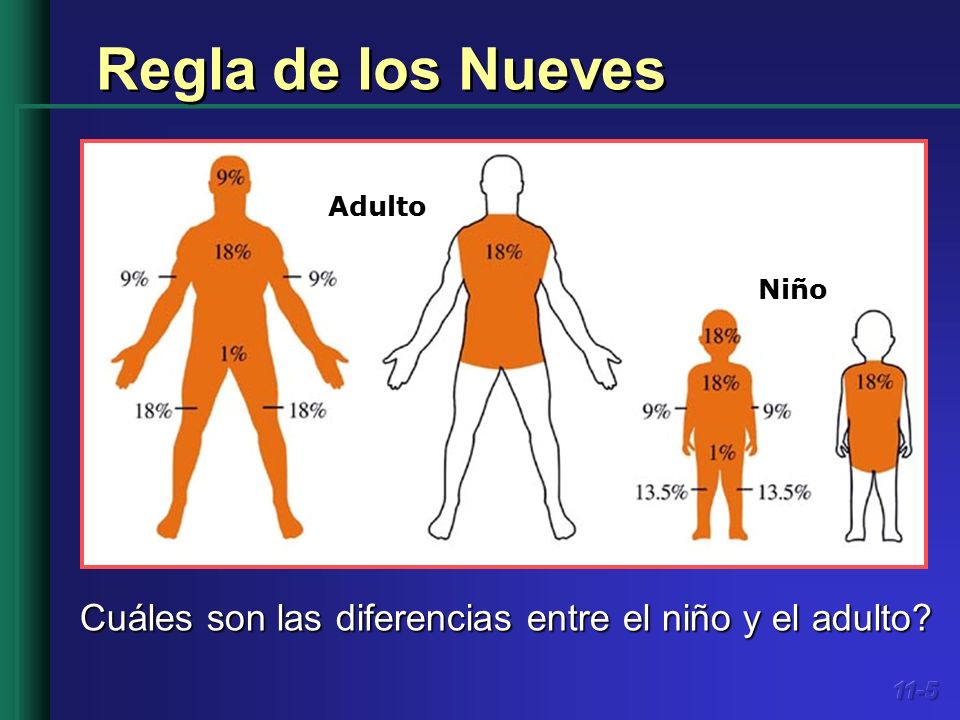 Regla de los Nueves

Adulto

9%
18%
9%
9%
1%
18%
18%
18%

Niño

18%
18%
9%
9%
1%
13.5%
13.5%
18%

Cuáles son las diferencias entre el niño y el adulto?

11-5